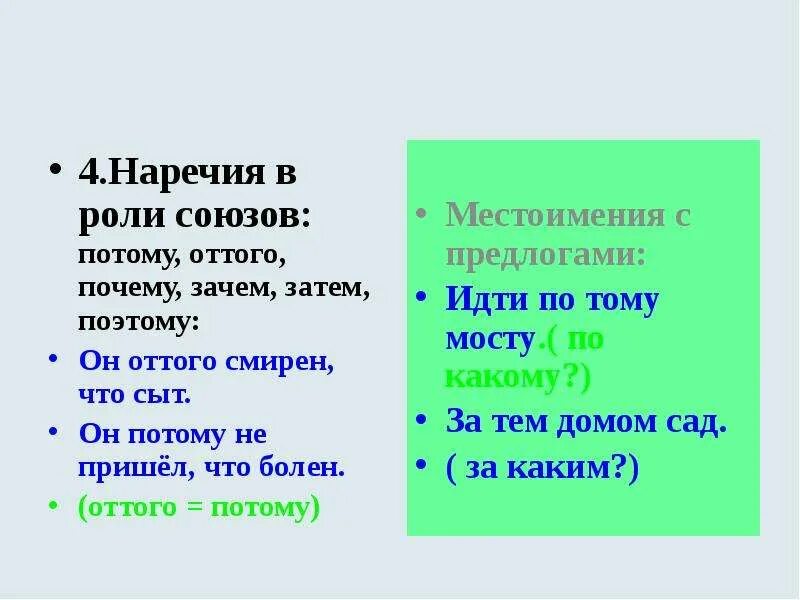 • 4.Наречия в роли союзов: потому, оттого, почему, зачем, затем, поэтому:

• Он оттого смирен, что сыт.

• Он потому не пришёл, что болен.

• (оттого = потому)

• Местоимения с предлогами:

• Идти по тому мосту.( по какому?)

• За тем домом сад.

• ( за каким?)